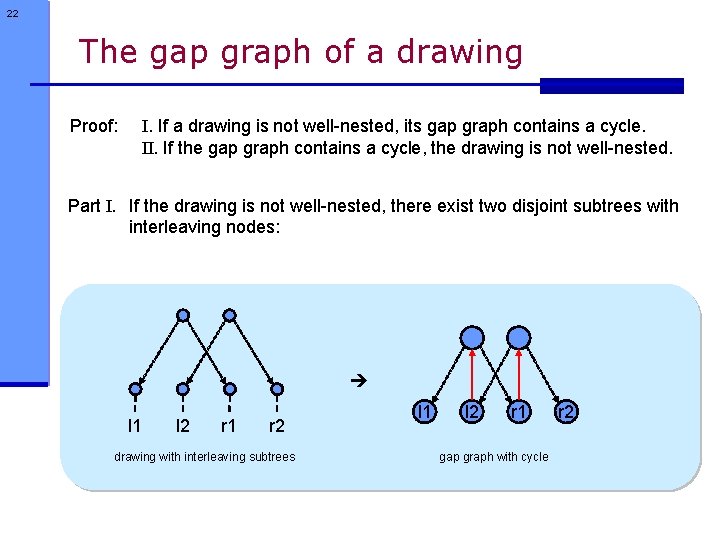 22

The gap graph of a drawing

Proof: I. If a drawing is not well-nested, its gap graph contains a cycle.
II. If the gap graph contains a cycle, the drawing is not well-nested.

Part I. If the drawing is not well-nested, there exist two disjoint subtrees with interleaving nodes:

l1 l2 r1 r2

drawing with interleaving subtrees

→

l1 l2 r1 r2

gap graph with cycle